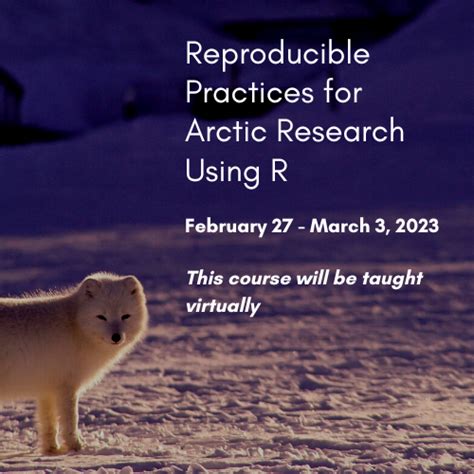 Reproducible Practices for Arctic Research Using R

February 27 - March 3, 2023

This course will be taught virtually